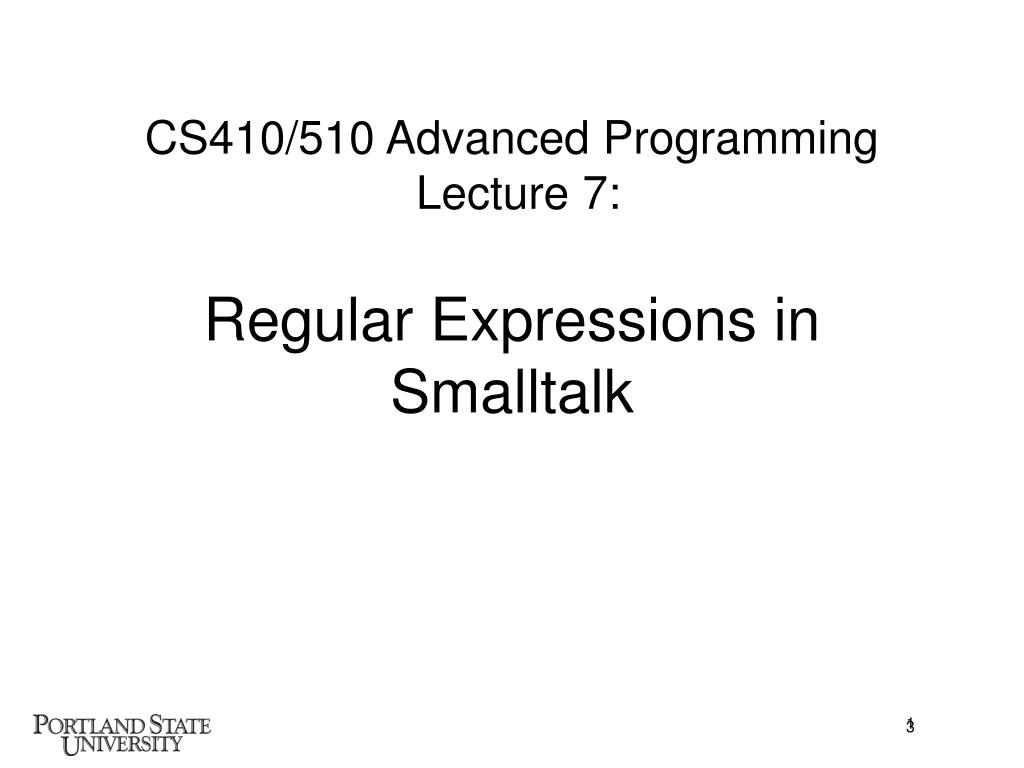 CS410/510 Advanced Programming
Lecture 7:

Regular Expressions in Smalltalk

PORTLAND STATE UNIVERSITY

1